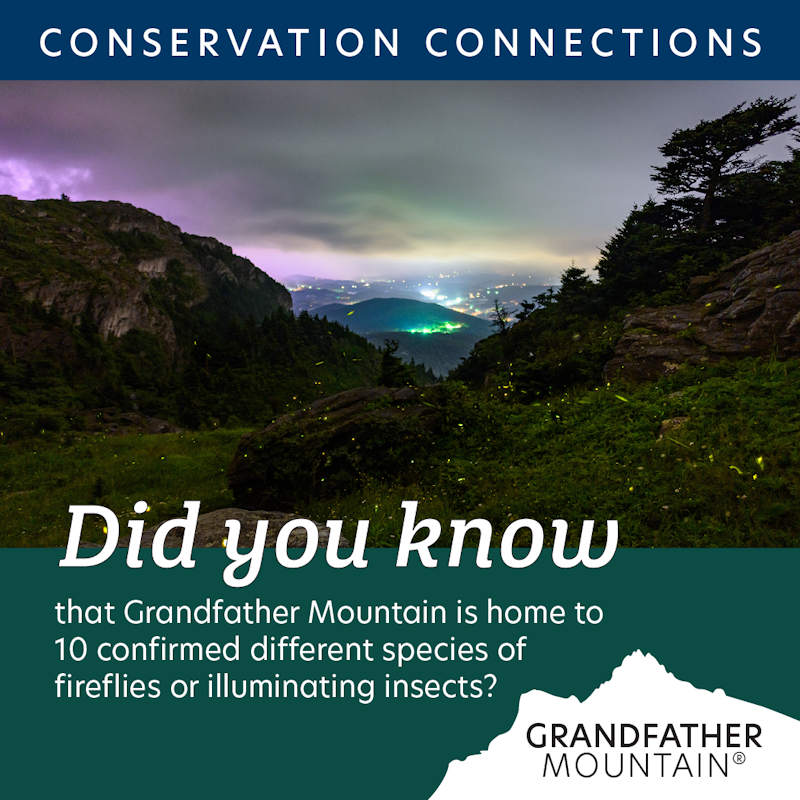 CONSERVATION CONNECTIONS

Did you know

that Grandfather Mountain is home to 10 confirmed different species of fireflies or illuminating insects?

GRANDFATHER MOUNTAIN®